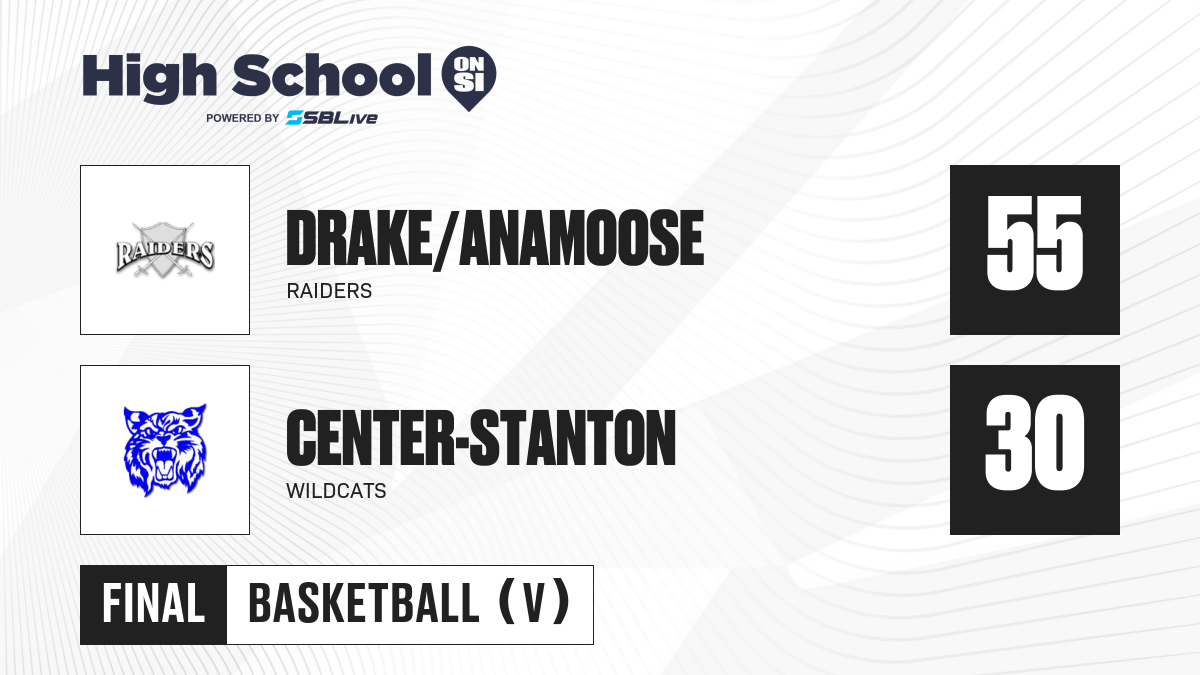 High School ON SI
POWERED BY SBLive

RAIDERS

DRAKE/ANAMOOSE
RAIDERS

55

CENTER-STANTON
WILDCATS

30

FINAL

BASKETBALL (V)